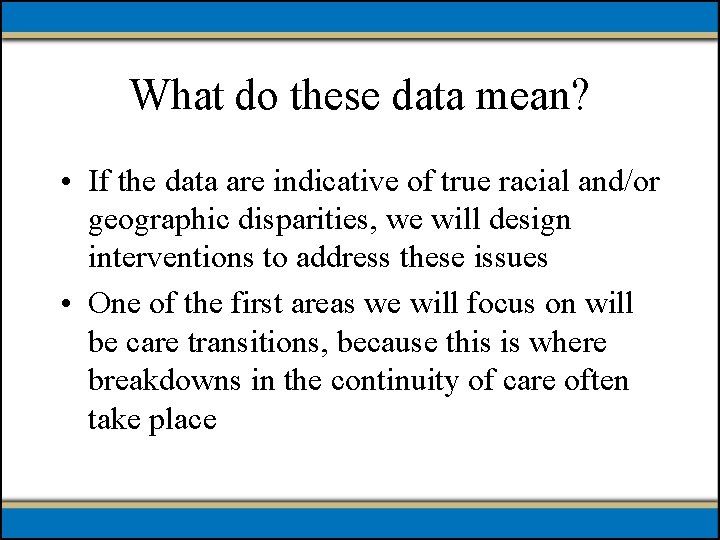 What do these data mean?

• If the data are indicative of true racial and/or geographic disparities, we will design interventions to address these issues

• One of the first areas we will focus on will be care transitions, because this is where breakdowns in the continuity of care often take place